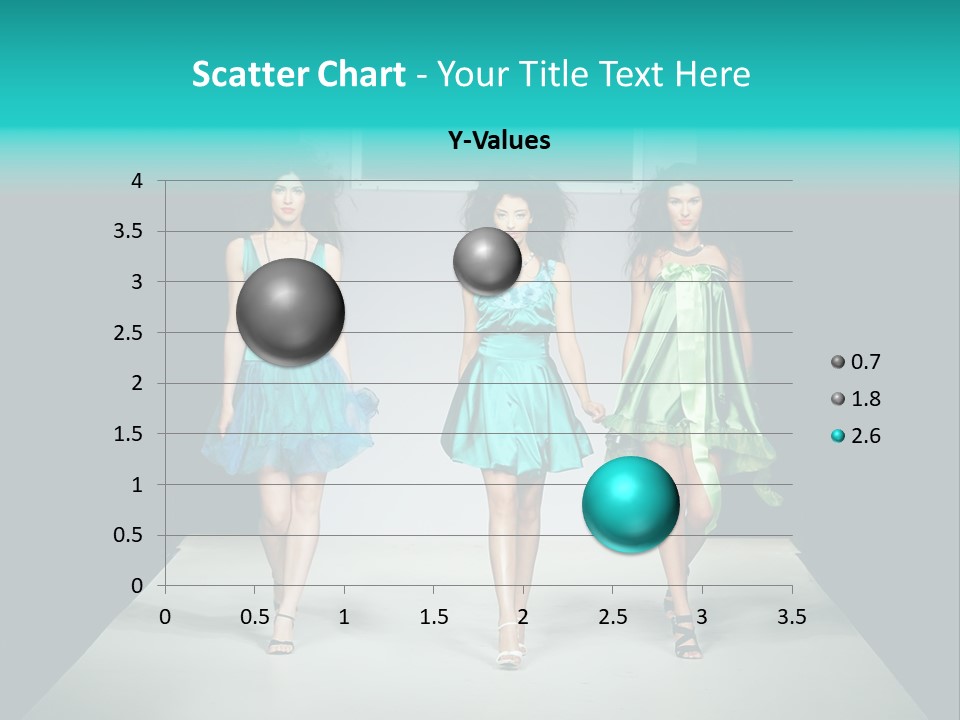 Scatter Chart - Your Title Text Here

Y-Values

4
3.5
3
2.5
2
1.5
1
0.5
0

0 0.5 1 1.5 2 2.5 3 3.5

0.7
1.8
2.6